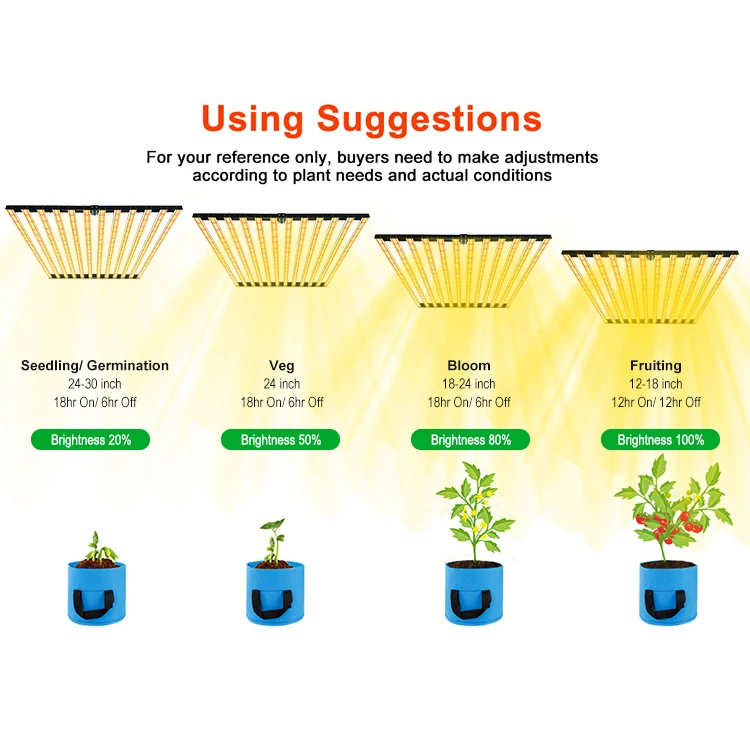 Using Suggestions

For your reference only, buyers need to make adjustments according to plant needs and actual conditions

Seedling/ Germination
24-30 inch
18hr On/ 6hr Off

Brightness 20%

Veg
24 inch
18hr On/ 6hr Off

Brightness 50%

Bloom
18-24 inch
18hr On/ 6hr Off

Brightness 80%

Fruiting
12-18 inch
12hr On/ 12hr Off

Brightness 100%